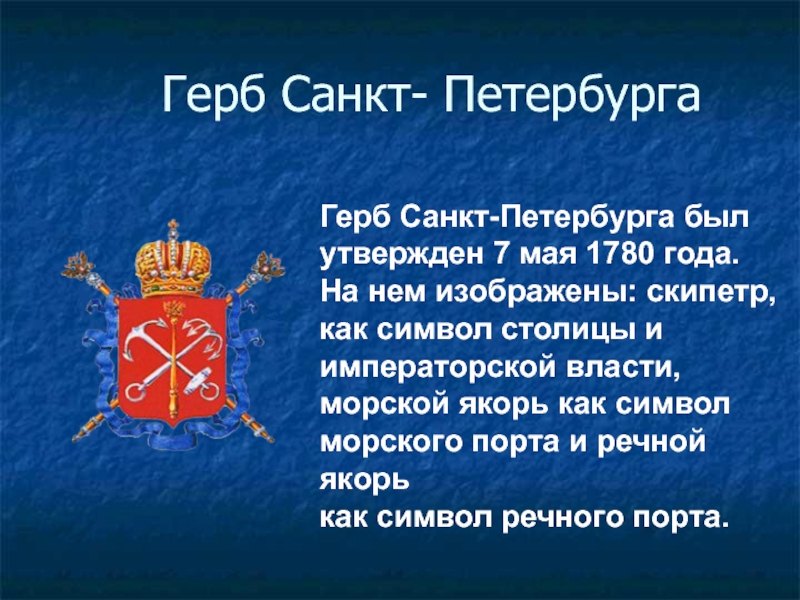 Герб Санкт- Петербурга

Герб Санкт-Петербурга был утвержден 7 мая 1780 года. На нем изображены: скипетр, как символ столицы и императорской власти, морской якорь как символ морского порта и речной якорь
как символ речного порта.